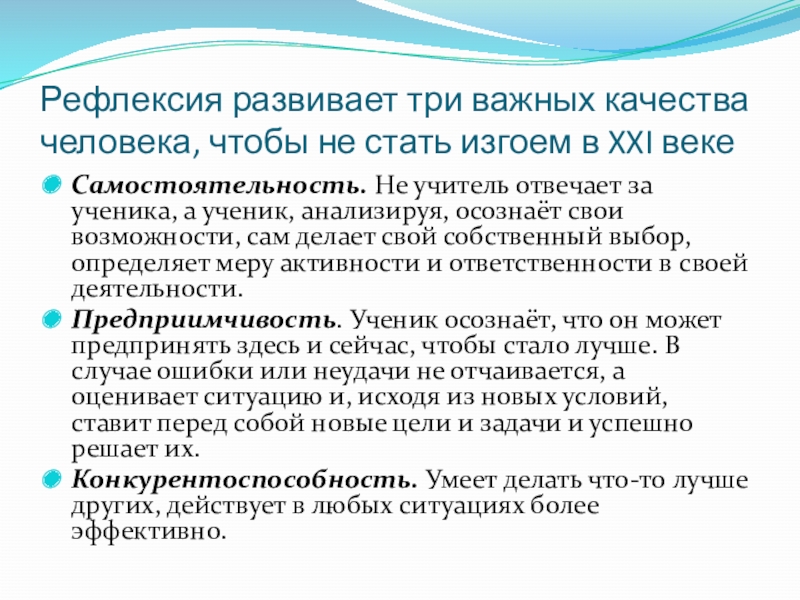 Рефлексия развивает три важных качества человека, чтобы не стать изгоем в XXI веке

Самостоятельность. Не учитель отвечает за ученика, а ученик, анализируя, осознаёт свои возможности, сам делает свой собственный выбор, определяет меру активности и ответственности в своей деятельности.

Предприимчивость. Ученик осознаёт, что он может предпринять здесь и сейчас, чтобы стало лучше. В случае ошибки или неудачи не отчаивается, а оценивает ситуацию и, исходя из новых условий, ставит перед собой новые цели и задачи и успешно решает их.

Конкурентоспособность. Умеет делать что-то лучше других, действует в любых ситуациях более эффективно.